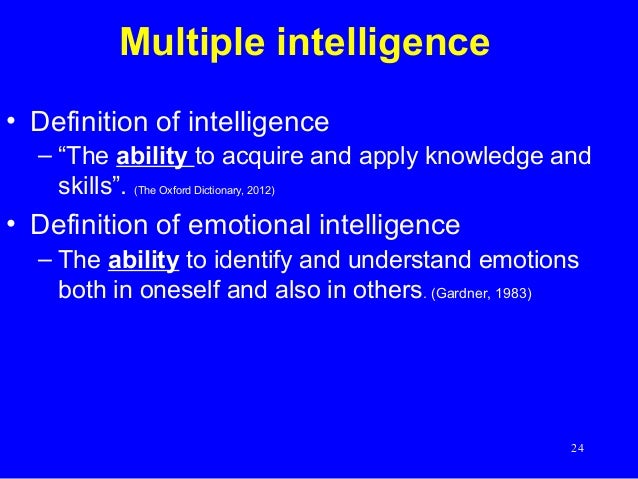 Multiple intelligence

• Definition of intelligence
– “The ability to acquire and apply knowledge and skills”. (The Oxford Dictionary, 2012)

• Definition of emotional intelligence
– The ability to identify and understand emotions both in oneself and also in others. (Gardner, 1983)

24